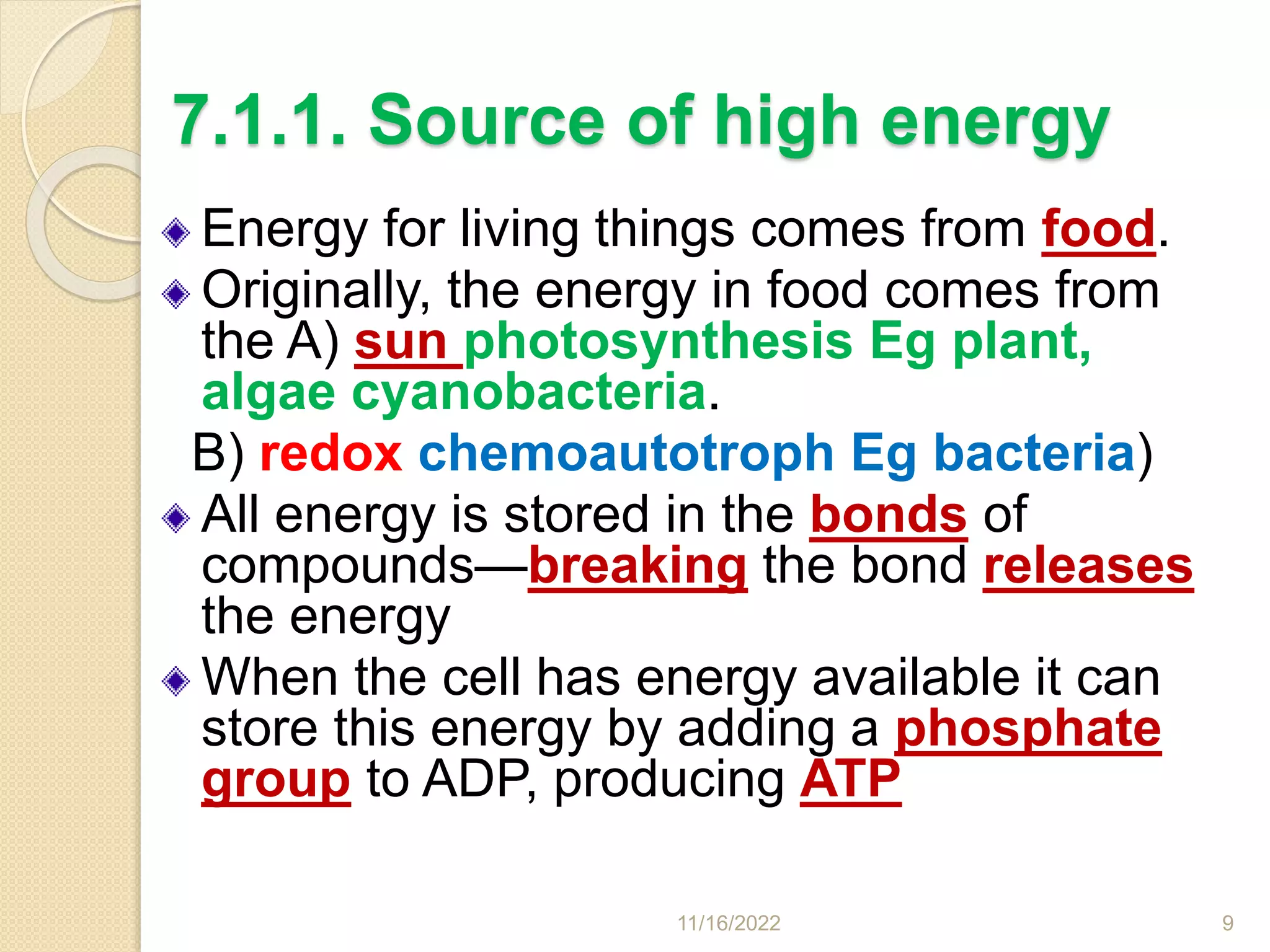 7.1.1. Source of high energy

Energy for living things comes from food.

Originally, the energy in food comes from the A) sun photosynthesis Eg plant, algae cyanobacteria.

B) redox chemoautotroph Eg bacteria)

All energy is stored in the bonds of compounds—breaking the bond releases the energy

When the cell has energy available it can store this energy by adding a phosphate group to ADP, producing ATP

11/16/2022

9